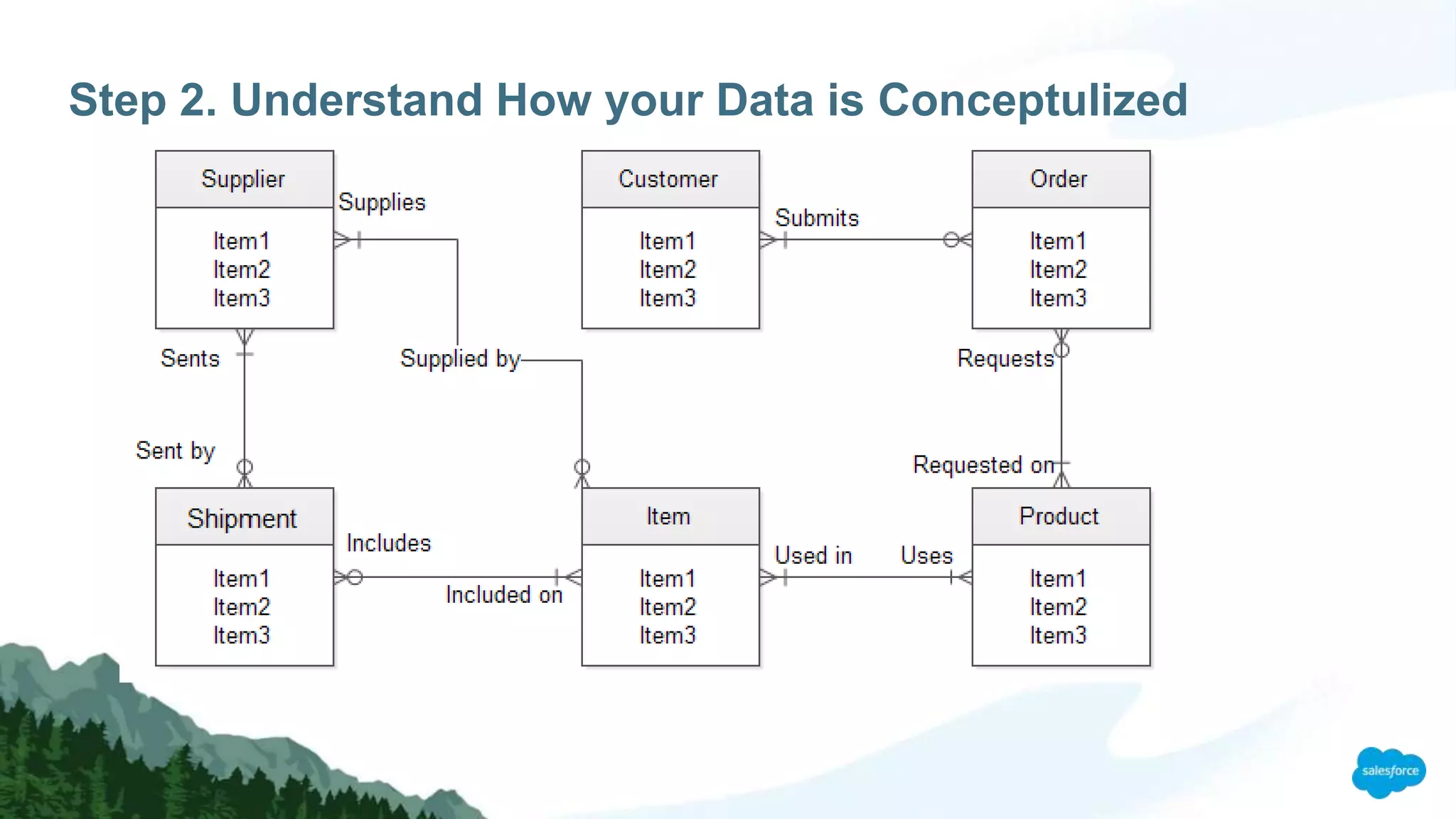 Step 2. Understand How your Data is Conceptulized

Supplier
Item1
Item2
Item3

Supplies

Customer
Item1
Item2
Item3

Submits

Order
Item1
Item2
Item3

Sents

Supplied by

Requests

Sent by

Requested on

Shipment
Item1
Item2
Item3

Includes

Included on

Item
Item1
Item2
Item3

Used in

Uses

Product
Item1
Item2
Item3

salesforce